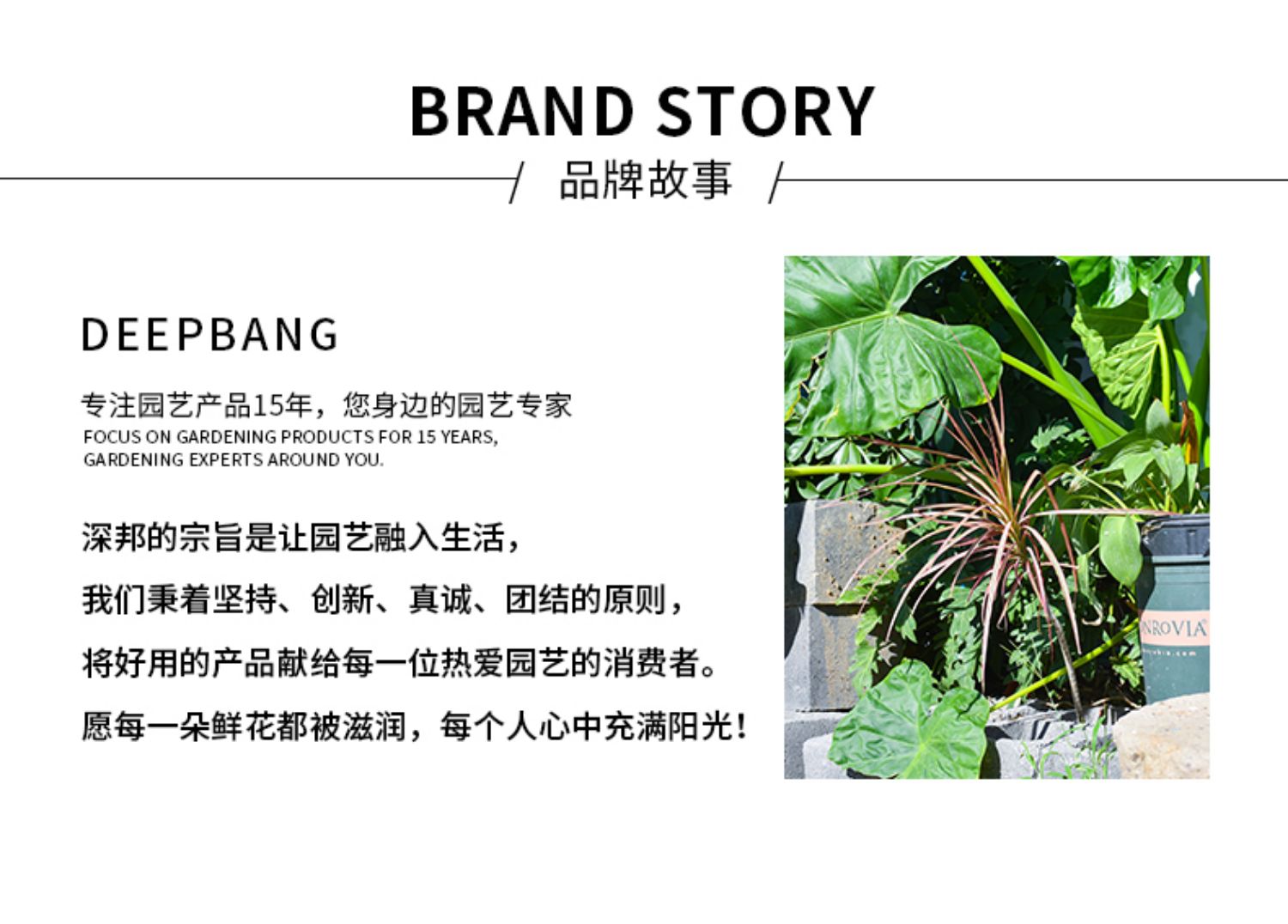 BRAND STORY

/ 品牌故事 /

DEEPBANG

专注园艺产品15年，您身边的园艺专家
FOCUS ON GARDENING PRODUCTS FOR 15 YEARS, GARDENING EXPERTS AROUND YOU.

深邦的宗旨是让园艺融入生活，

我们秉着坚持、创新、真诚、团结的原则，

将好用的产品献给每一位热爱园艺的消费者。

愿每一朵鲜花都被滋润，每个人心中充满阳光！

NROVIA